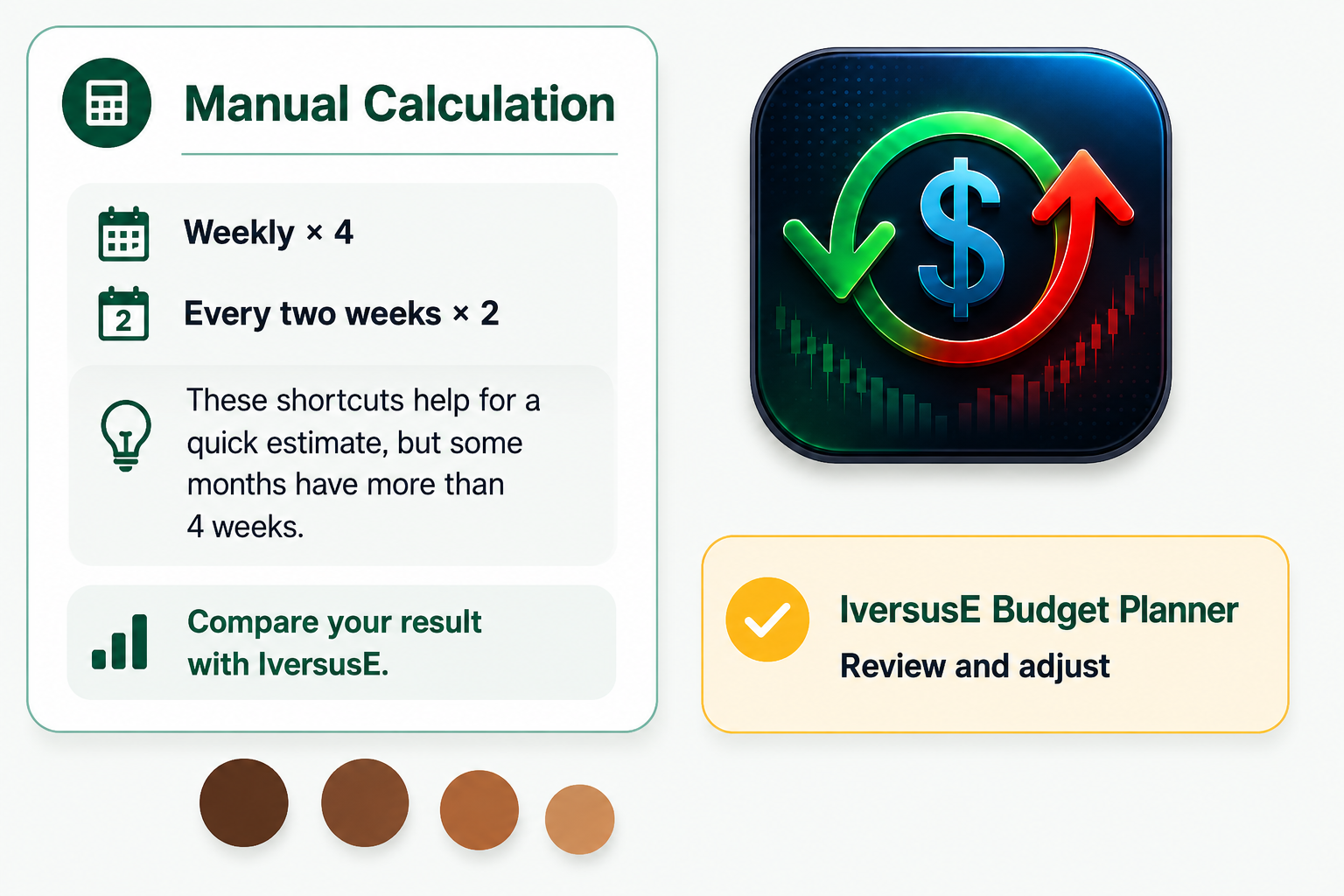 Manual Calculation

Weekly × 4

2

Every two weeks × 2

These shortcuts help for a quick estimate, but some months have more than 4 weeks.

Compare your result with IversusE.

$

IversusE Budget Planner

Review and adjust